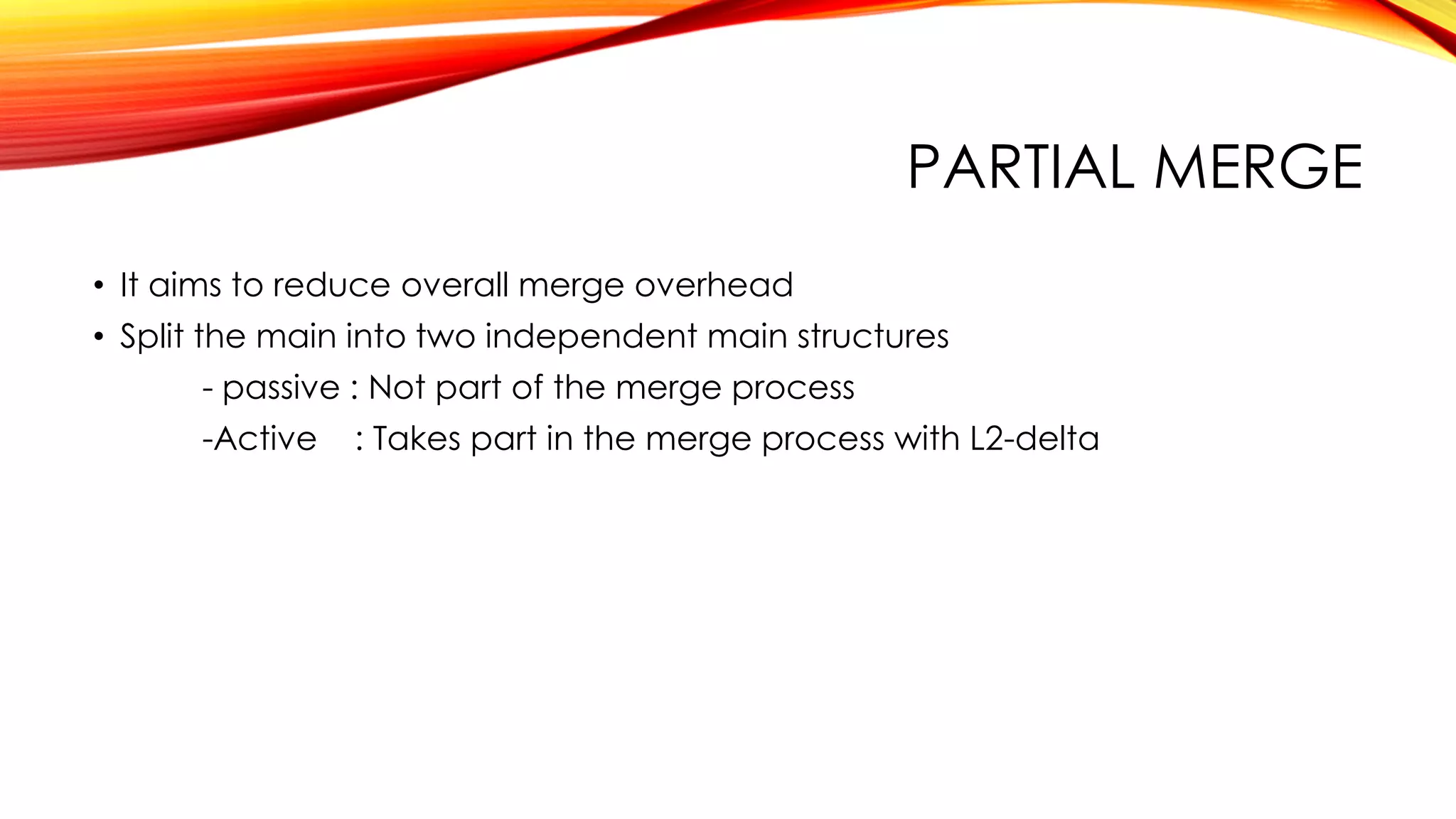 PARTIAL MERGE

• It aims to reduce overall merge overhead
• Split the main into two independent main structures

- passive : Not part of the merge process
-Active : Takes part in the merge process with L2-delta